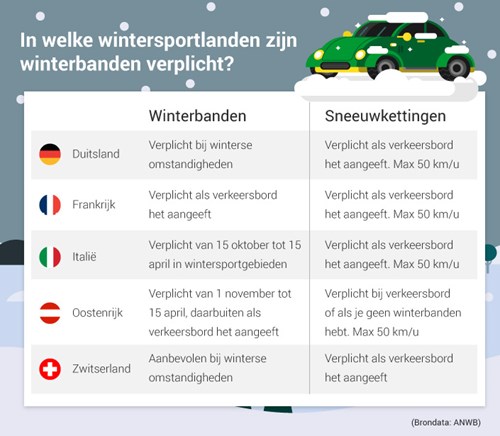 In welke wintersportlanden zijn winterbanden verplicht?

| | Winterbanden | Sneeuwkettingen |
|---|---|---|
| Duitsland | Verplicht bij winterse omstandigheden | Verplicht als verkeersbord het aangeeft. Max 50 km/u |
| Frankrijk | Verplicht als verkeersbord het aangeeft | Verplicht als verkeersbord het aangeeft. Max 50 km/u |
| Italië | Verplicht van 15 oktober tot 15 april in wintersportgebieden | Verplicht als verkeersbord het aangeeft. Max 50 km/u |
| Oostenrijk | Verplicht van 1 november tot 15 april, daarbuiten als verkeersbord het aangeeft | Verplicht bij verkeersbord of als je geen winterbanden hebt. Max 50 km/u |
| Zwitserland | Aanbevolen bij winterse omstandigheden | Verplicht als verkeersbord het aangeeft |

(Brondata: ANWB)